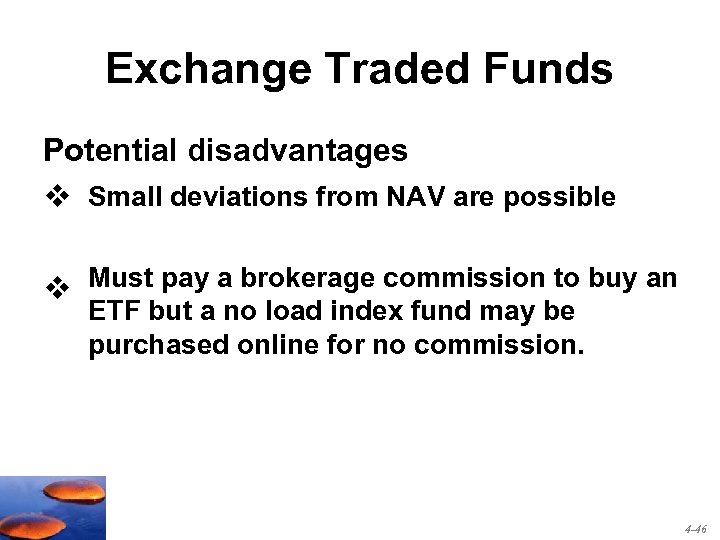 Exchange Traded Funds

Potential disadvantages

❖ Small deviations from NAV are possible

❖ Must pay a brokerage commission to buy an ETF but a no load index fund may be purchased online for no commission.

4-46